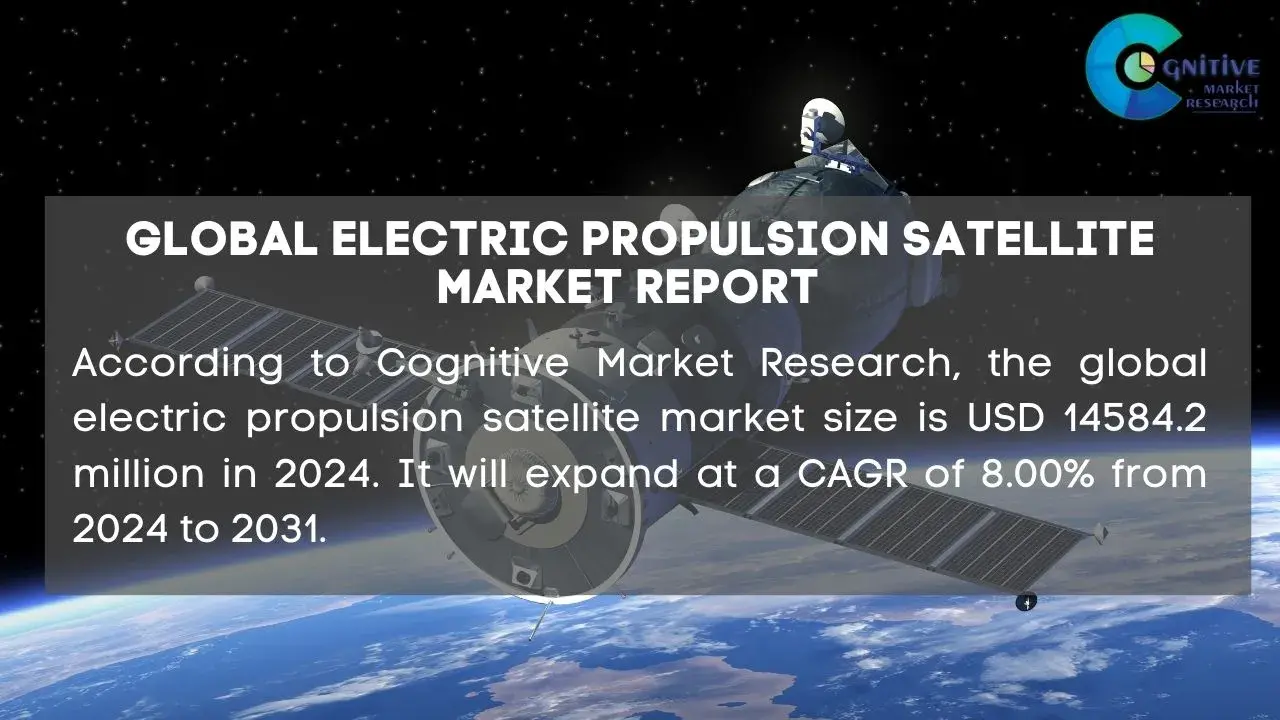 COGNITIVE MARKET RESEARCH

GLOBAL ELECTRIC PROPULSION SATELLITE MARKET REPORT

According to Cognitive Market Research, the global electric propulsion satellite market size is USD 14584.2 million in 2024. It will expand at a CAGR of 8.00% from 2024 to 2031.